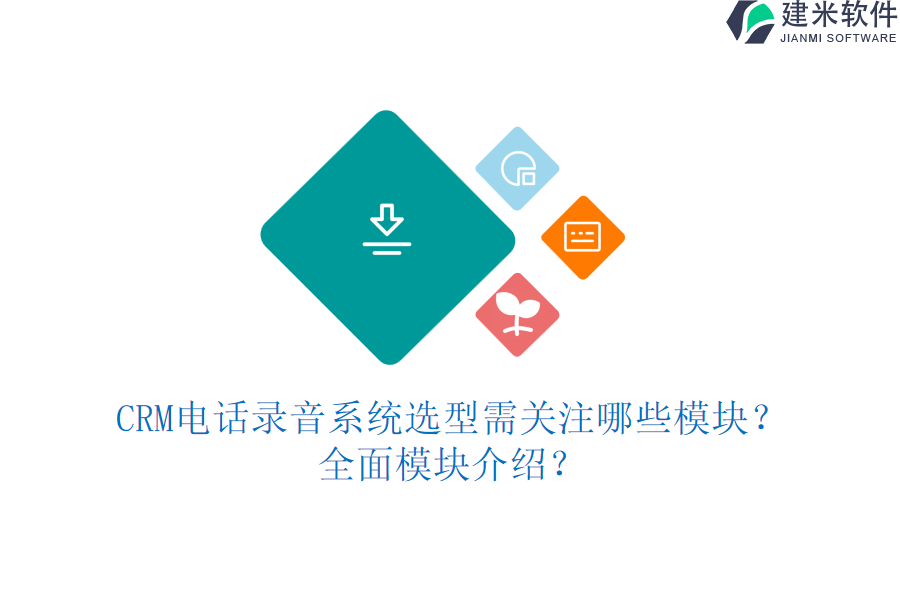 建米软件
JIANMI SOFTWARE

CRM电话录音系统选型需关注哪些模块？全面模块介绍？